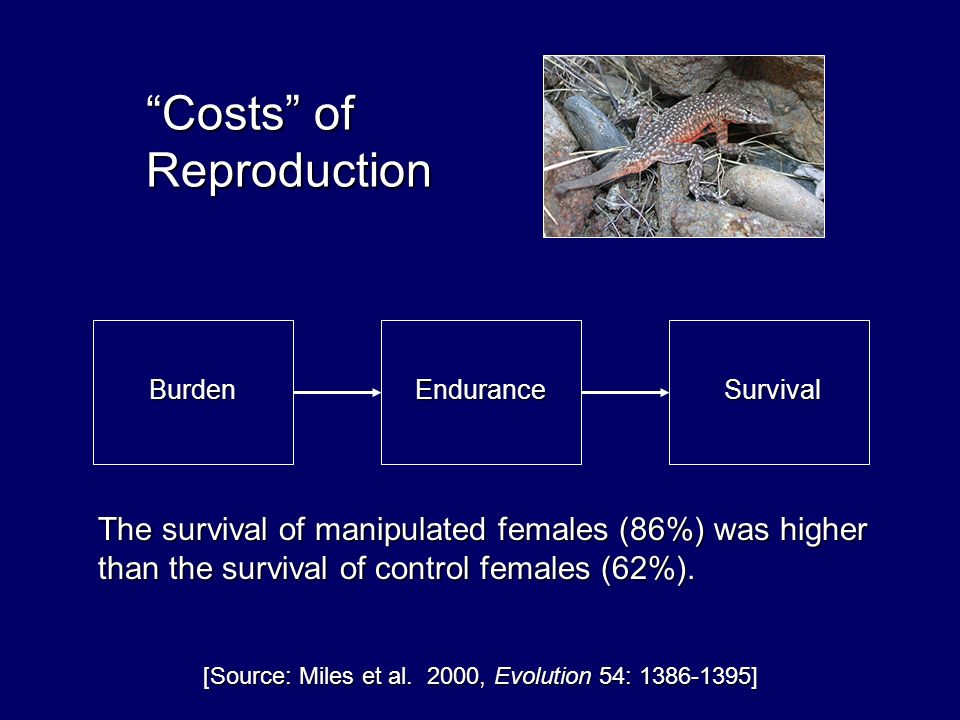 “Costs” of Reproduction

Burden

Endurance

Survival

The survival of manipulated females (86%) was higher than the survival of control females (62%).

[Source: Miles et al. 2000, Evolution 54: 1386-1395]